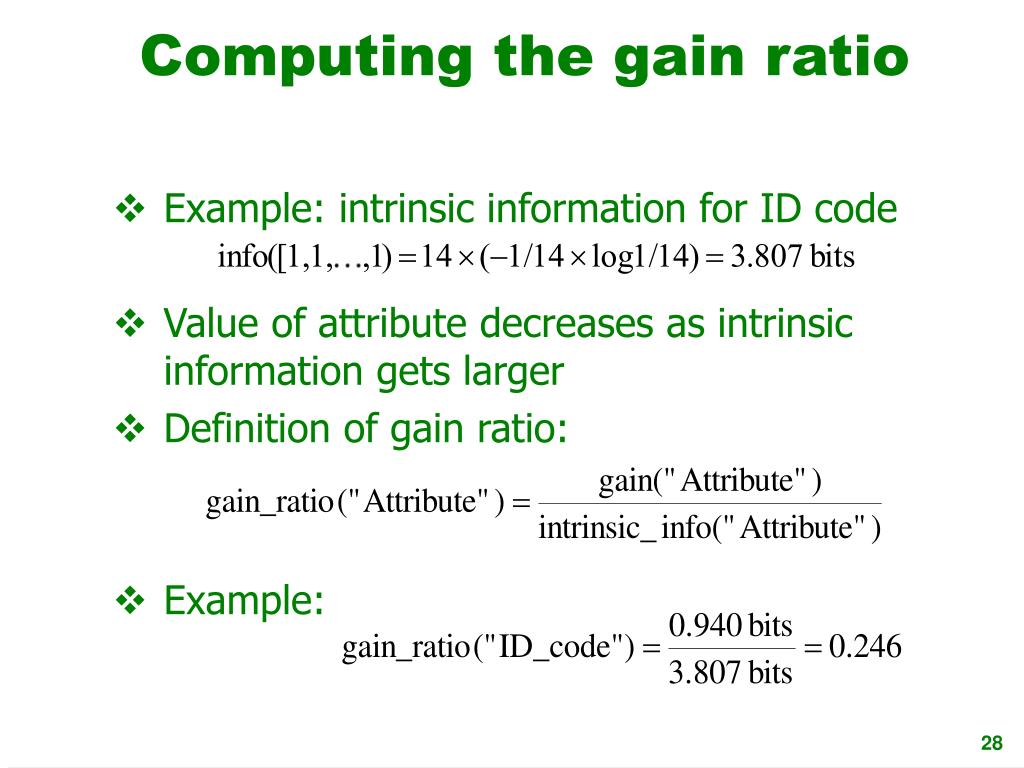 Computing the gain ratio

❖ Example: intrinsic information for ID code

$\text{info}([1,1,\ldots,1) = 14 \times (-1/14 \times \log 1/14) = 3.807 \text{ bits}$

❖ Value of attribute decreases as intrinsic information gets larger

❖ Definition of gain ratio:

$\text{gain\_ratio}(\text{"Attribute"}) = \frac{\text{gain}(\text{"Attribute"})}{\text{intrinsic\_info}(\text{"Attribute"})}$

❖ Example:

$\text{gain\_ratio}(\text{"ID\_code"}) = \frac{0.940 \text{ bits}}{3.807 \text{ bits}} = 0.246$

28